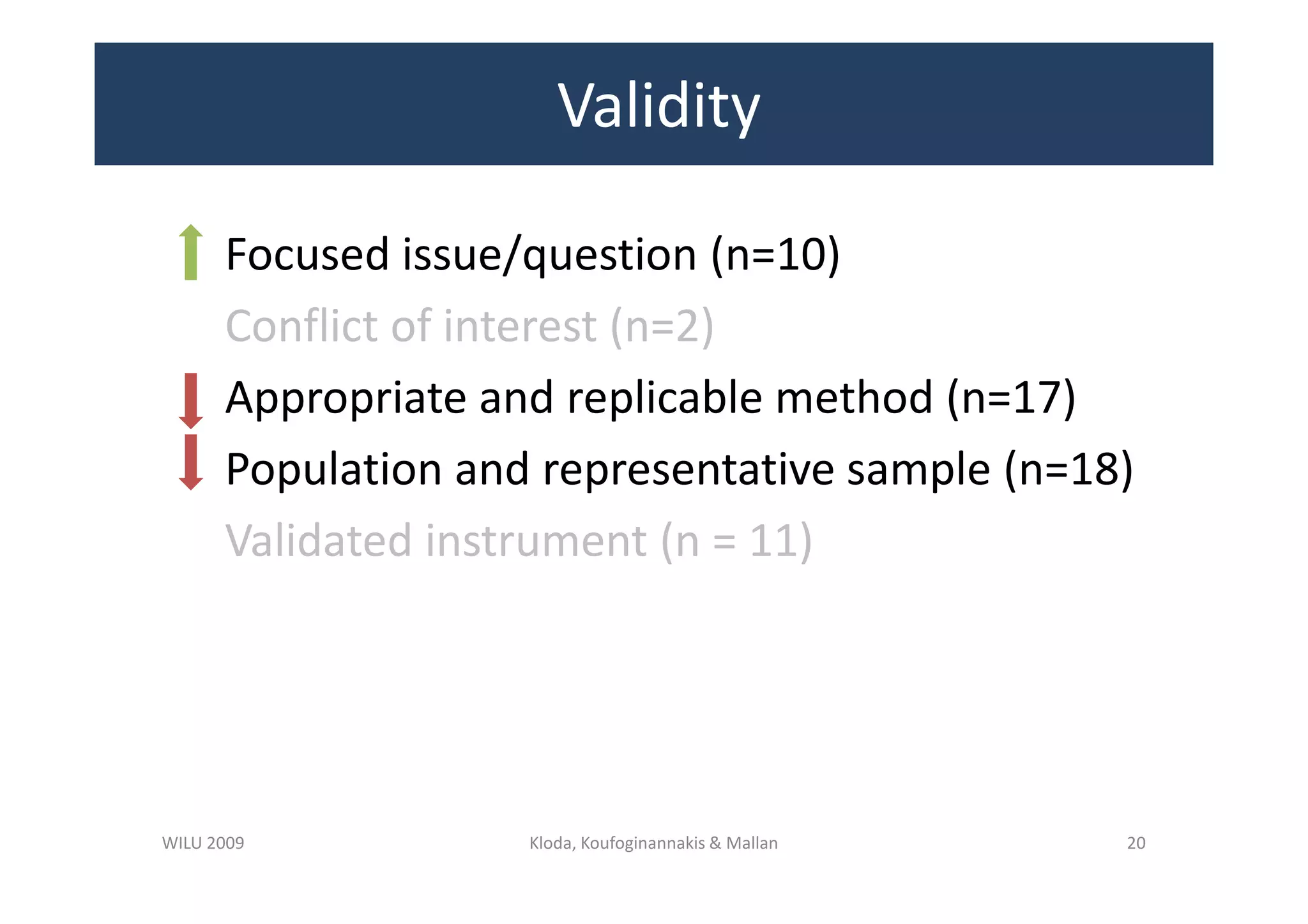 Validity

Focused issue/question (n=10)

Conflict of interest (n=2)

Appropriate and replicable method (n=17)

Population and representative sample (n=18)

Validated instrument (n = 11)

WILU 2009

Kloda, Koufoginannakis & Mallan

20